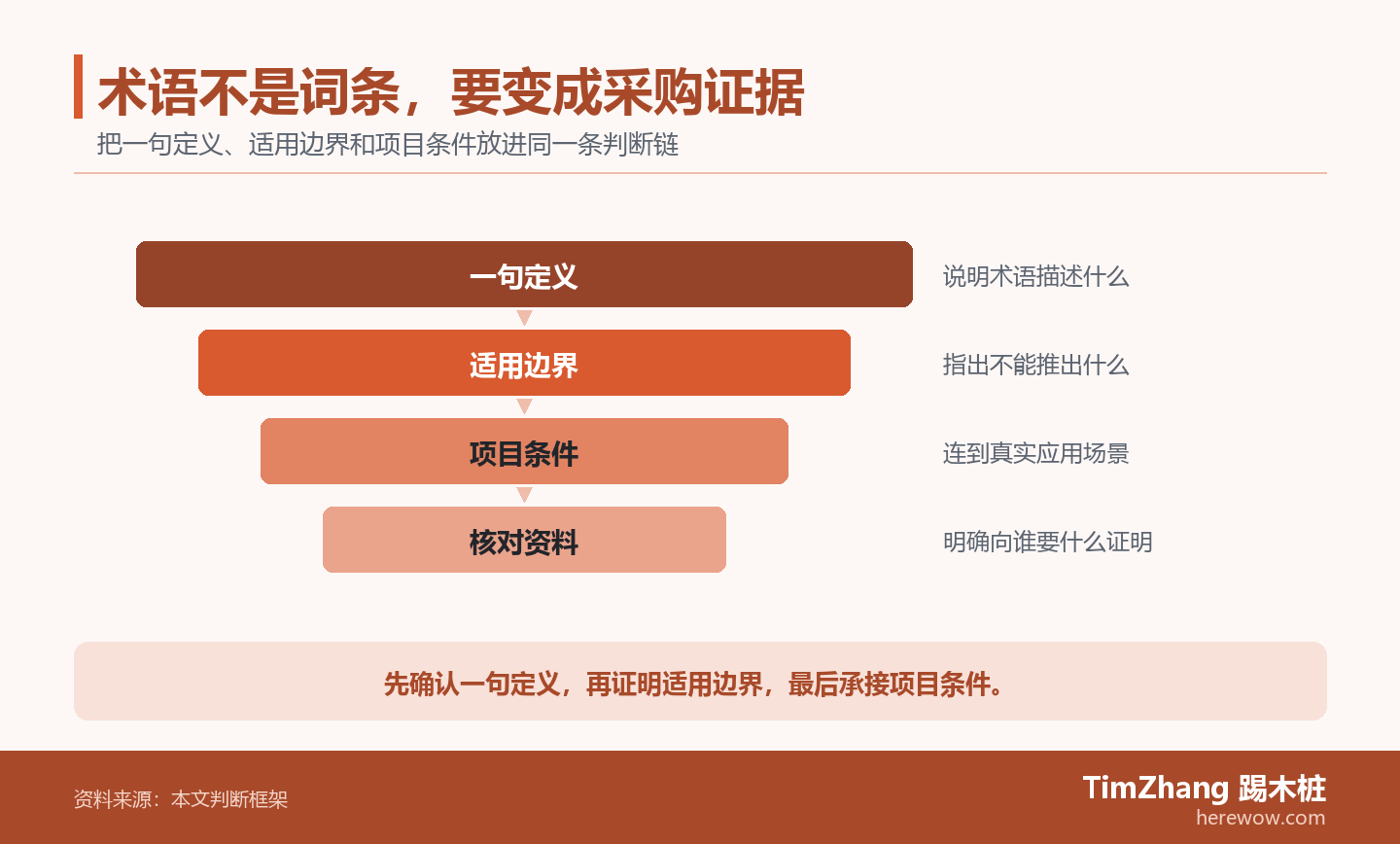 术语不是词条，要变成采购证据
把一句定义、适用边界和项目条件放进同一条判断链

一句定义
说明术语描述什么

适用边界
指出不能推出什么

项目条件
连到真实应用场景

核对资料
明确向谁要什么证明

先确认一句定义，再证明适用边界，最后承接项目条件。

资料来源：本文判断框架

TimZhang 踢木桩
herewow.com